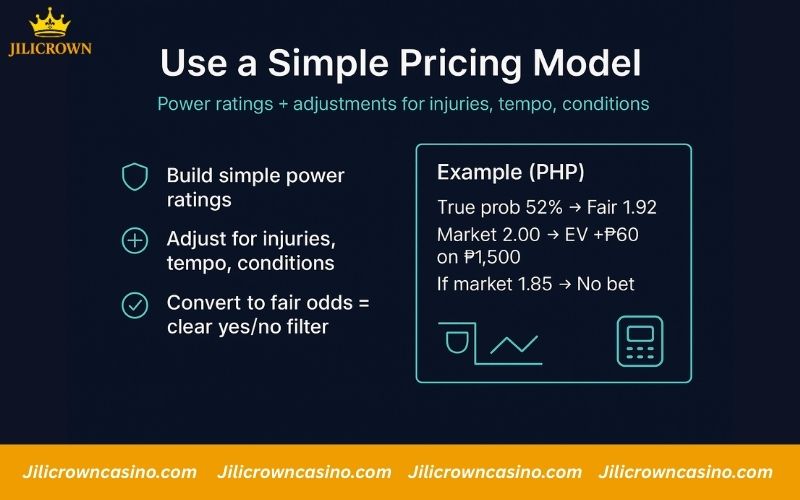 JILICROWN

Use a Simple Pricing Model

Power ratings + adjustments for injuries, tempo, conditions

Build simple power ratings

Adjust for injuries, tempo, conditions

Convert to fair odds = clear yes/no filter

Example (PHP)

True prob 52% → Fair 1.92

Market 2.00 → EV +₱60 on ₱1,500

If market 1.85 → No bet

Jilicrowncasino.com Jilicrowncasino.com Jilicrowncasino.com Jilicrowncasino.com